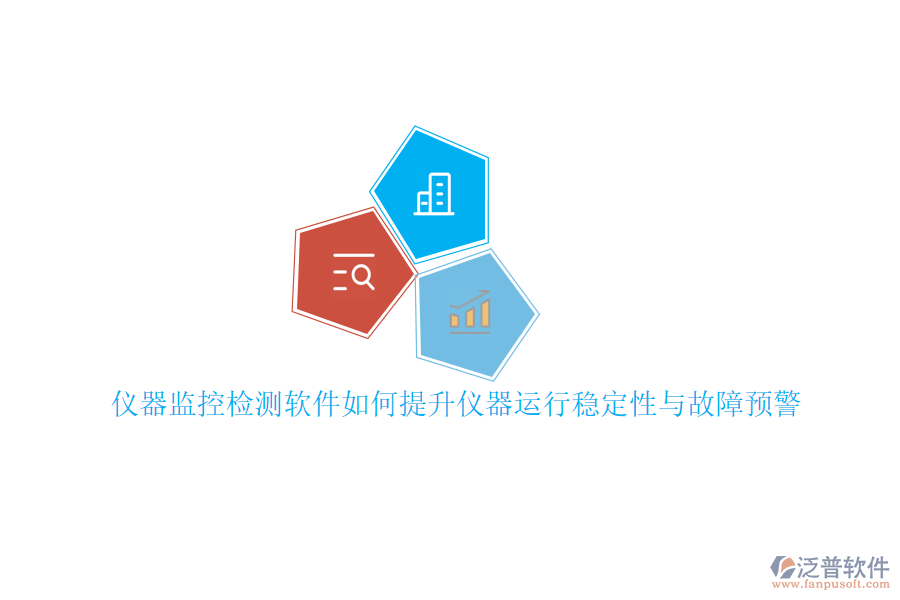 仪器监控检测软件如何提升仪器运行稳定性与故障预警

泛普软件
www.fanpusoft.com